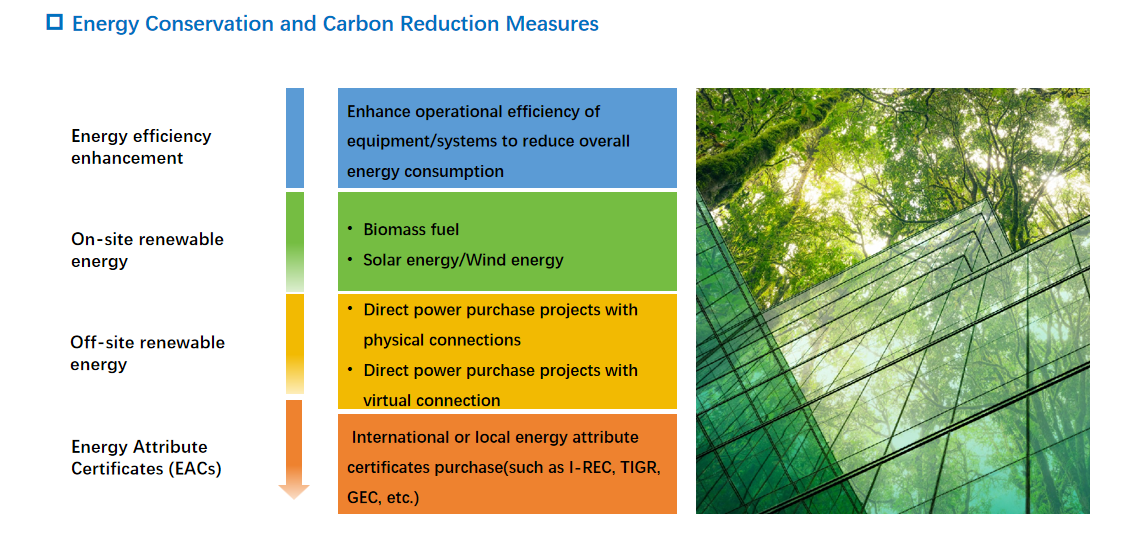 Energy Conservation and Carbon Reduction Measures

Energy efficiency enhancement

Enhance operational efficiency of equipment/systems to reduce overall energy consumption

On-site renewable energy

• Biomass fuel
• Solar energy/Wind energy

Off-site renewable energy

• Direct power purchase projects with physical connections
• Direct power purchase projects with virtual connection

Energy Attribute Certificates (EACs)

International or local energy attribute certificates purchase(such as I-REC, TIGR, GEC, etc.)